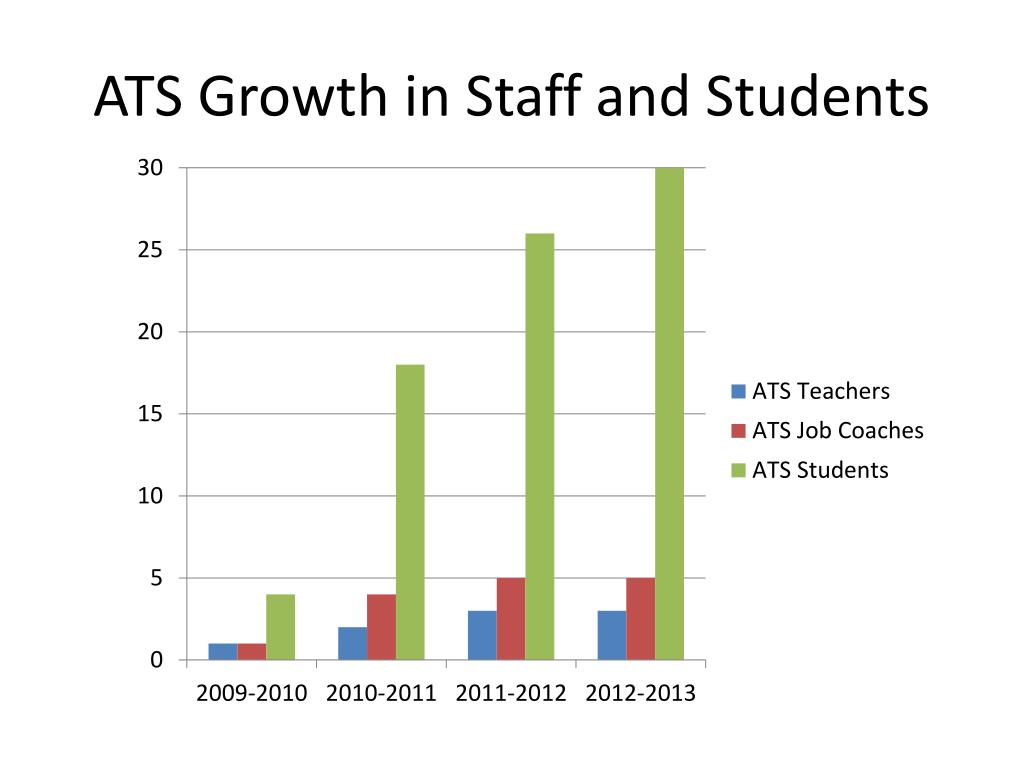 ATS Growth in Staff and Students

30
25
20
15
10
5
0

2009-2010 2010-2011 2011-2012 2012-2013

ATS Teachers
ATS Job Coaches
ATS Students